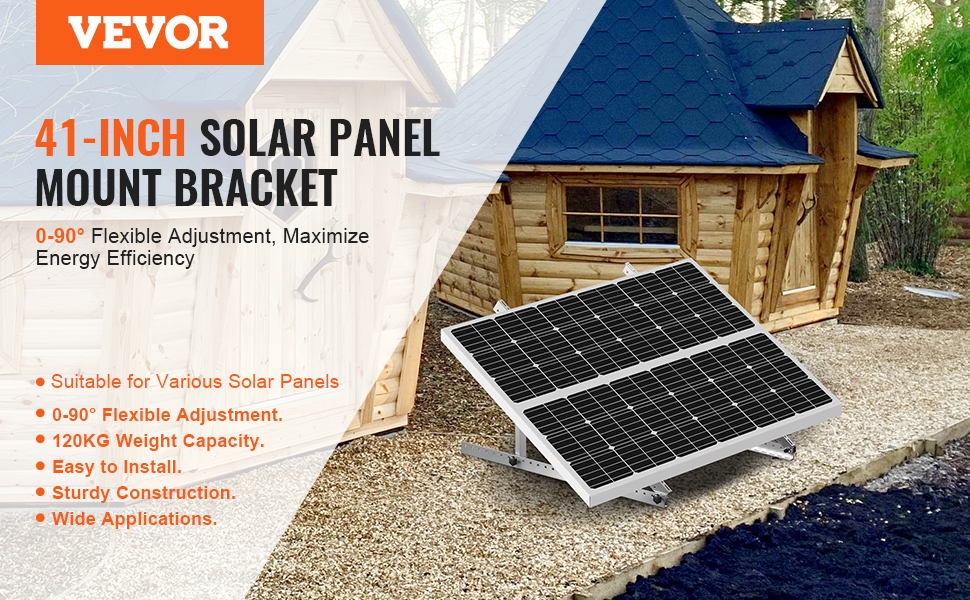 VEVOR

41-INCH SOLAR PANEL MOUNT BRACKET

0-90° Flexible Adjustment, Maximize Energy Efficiency

● Suitable for Various Solar Panels
● 0-90° Flexible Adjustment.
● 120KG Weight Capacity.
● Easy to Install.
● Sturdy Construction.
● Wide Applications.